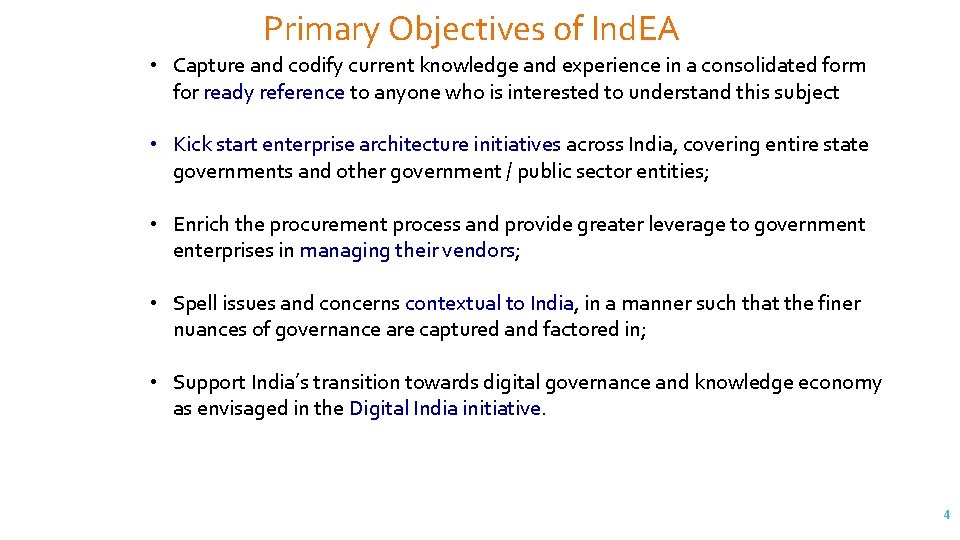 Primary Objectives of Ind.EA

• Capture and codify current knowledge and experience in a consolidated form for ready reference to anyone who is interested to understand this subject

• Kick start enterprise architecture initiatives across India, covering entire state governments and other government / public sector entities;

• Enrich the procurement process and provide greater leverage to government enterprises in managing their vendors;

• Spell issues and concerns contextual to India, in a manner such that the finer nuances of governance are captured and factored in;

• Support India's transition towards digital governance and knowledge economy as envisaged in the Digital India initiative.

4